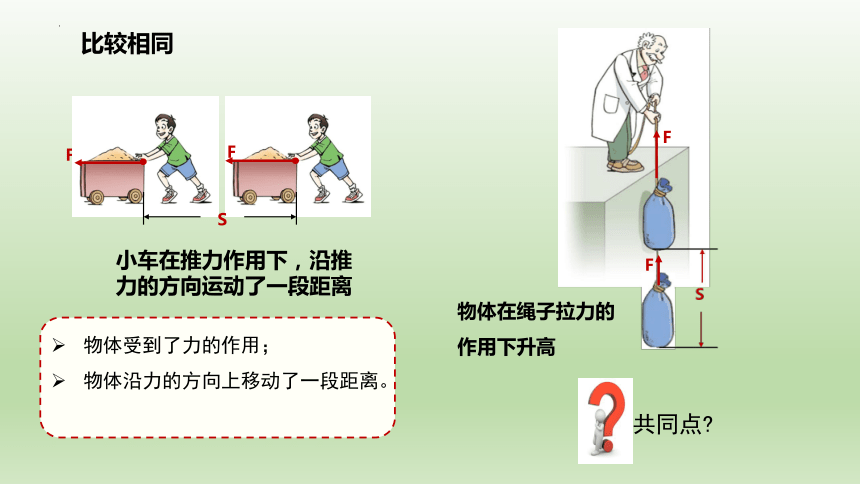 比较相同

F

F

S

小车在推力作用下，沿推力的方向运动了一段距离

➢ 物体受到了力的作用；
➢ 物体沿力的方向上移动了一段距离。

F

F

S

物体在绳子拉力的作用下升高

共同点?